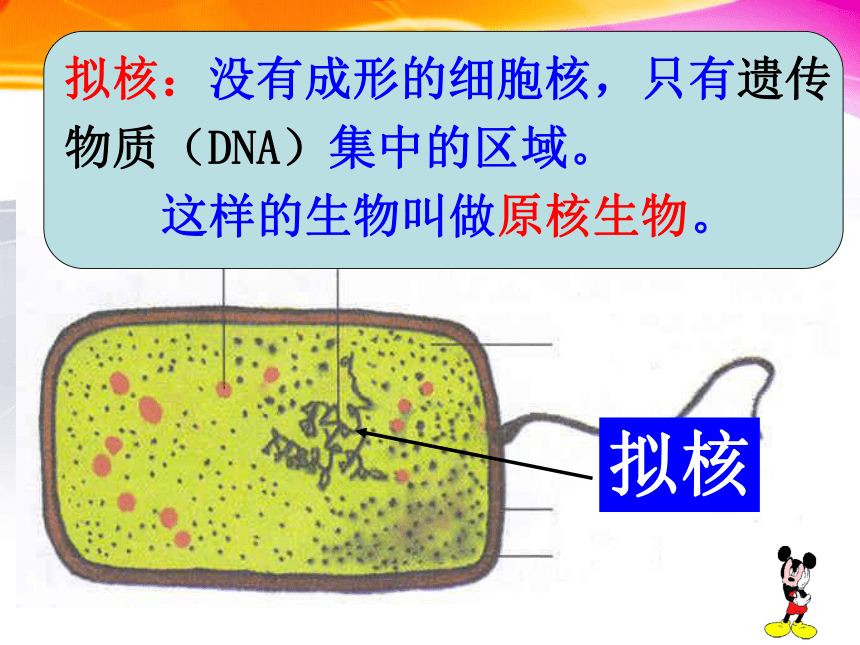 拟核：没有成形的细胞核，只有遗传物质（DNA）集中的区域。

这样的生物叫做原核生物。

拟核